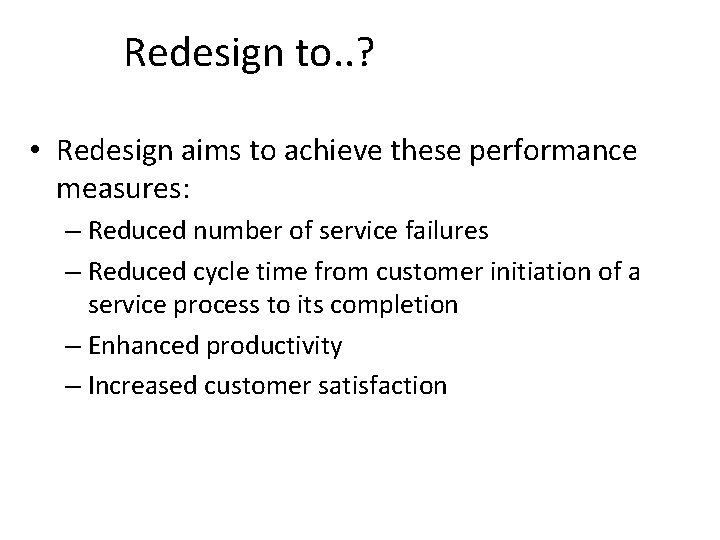 Redesign to..?

• Redesign aims to achieve these performance measures:
– Reduced number of service failures
– Reduced cycle time from customer initiation of a service process to its completion
– Enhanced productivity
– Increased customer satisfaction